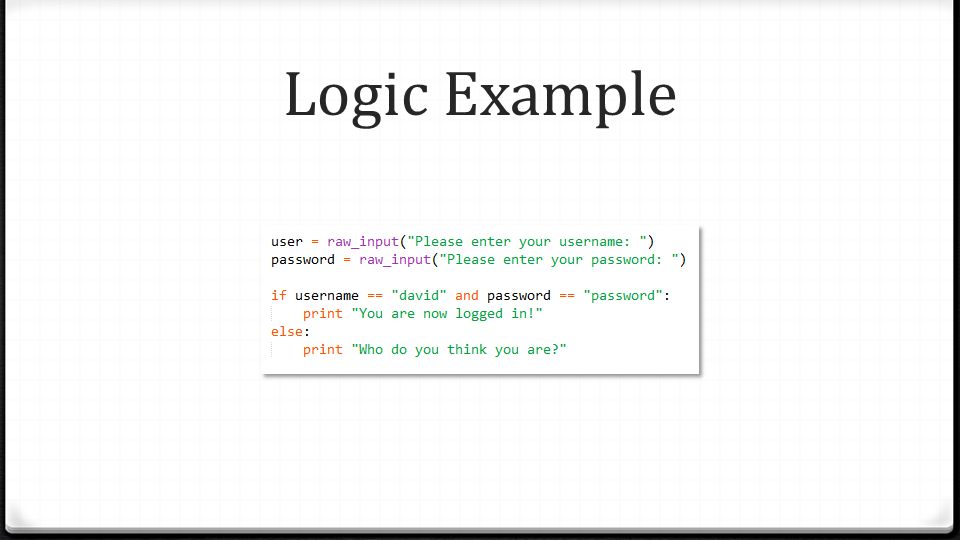 Logic Example

user = raw_input("Please enter your username: ")
password = raw_input("Please enter your password: ")

if username == "david" and password == "password":
    print "You are now logged in!"
else:
    print "Who do you think you are?"